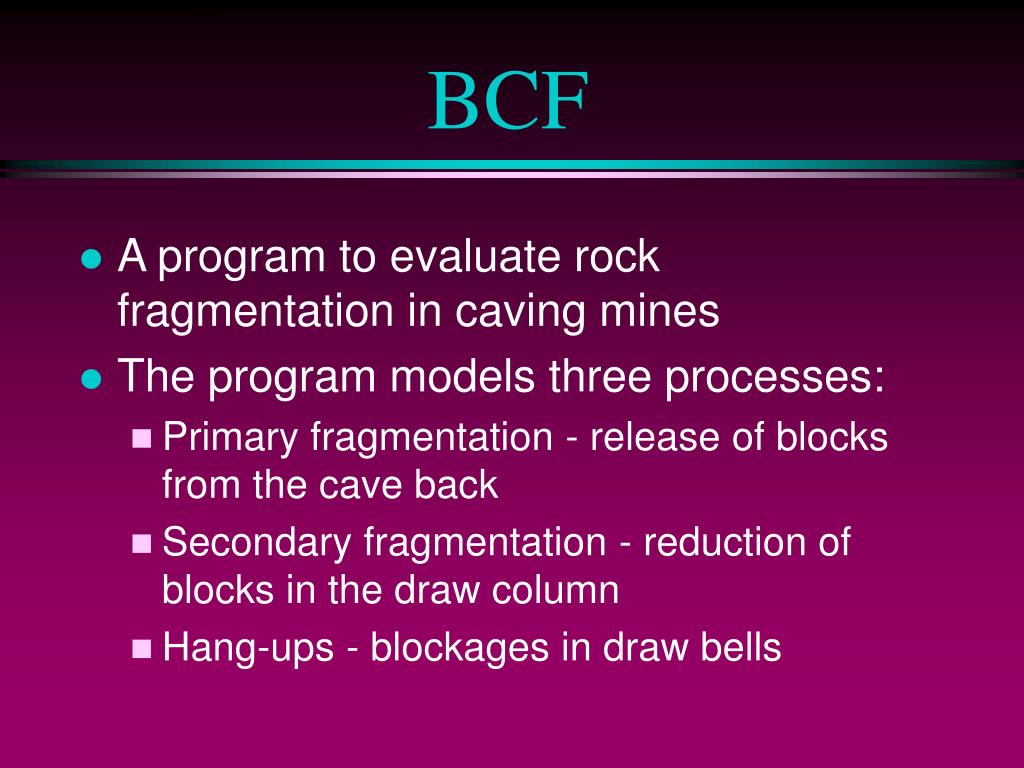 BCF

- A program to evaluate rock fragmentation in caving mines
- The program models three processes:
  - Primary fragmentation - release of blocks from the cave back
  - Secondary fragmentation - reduction of blocks in the draw column
  - Hang-ups - blockages in draw bells